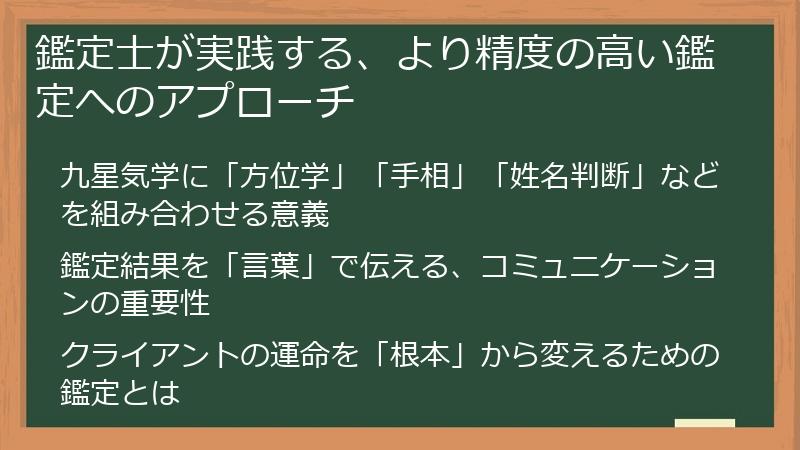 鑑定士が実践する、より精度の高い鑑定へのアプローチ

九星気学に「方位学」「手相」「姓名判断」などを組み合わせる意義

鑑定結果を「言葉」で伝える、コミュニケーションの重要性

クライアントの運命を「根本」から変えるための鑑定とは